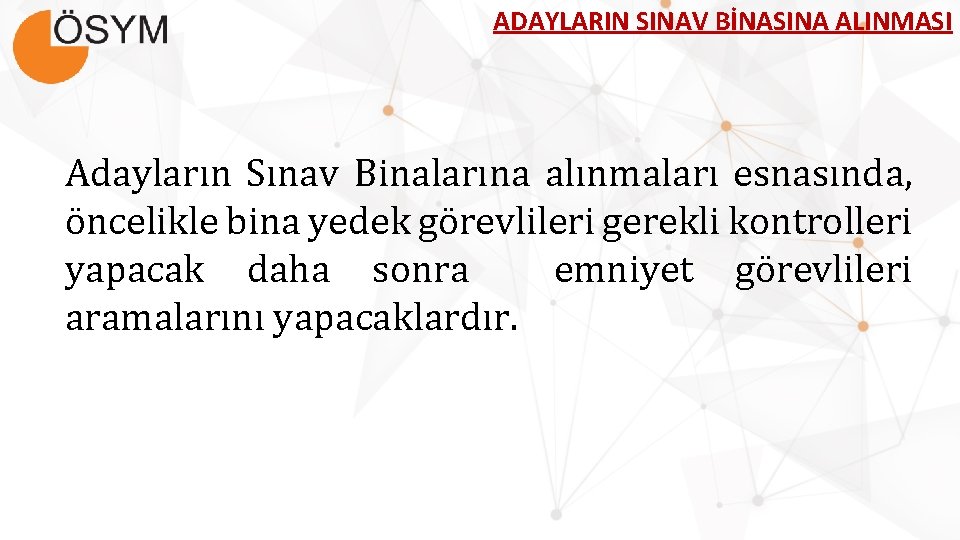 ÖSYM

ADAYLARIN SINAV BİNASINA ALINMASI

Adayların Sınav Binalarına alınmaları esnasında, öncelikle bina yedek görevlileri gerekli kontrolleri yapacak daha sonra emniyet görevlileri aramalarını yapacaklardır.